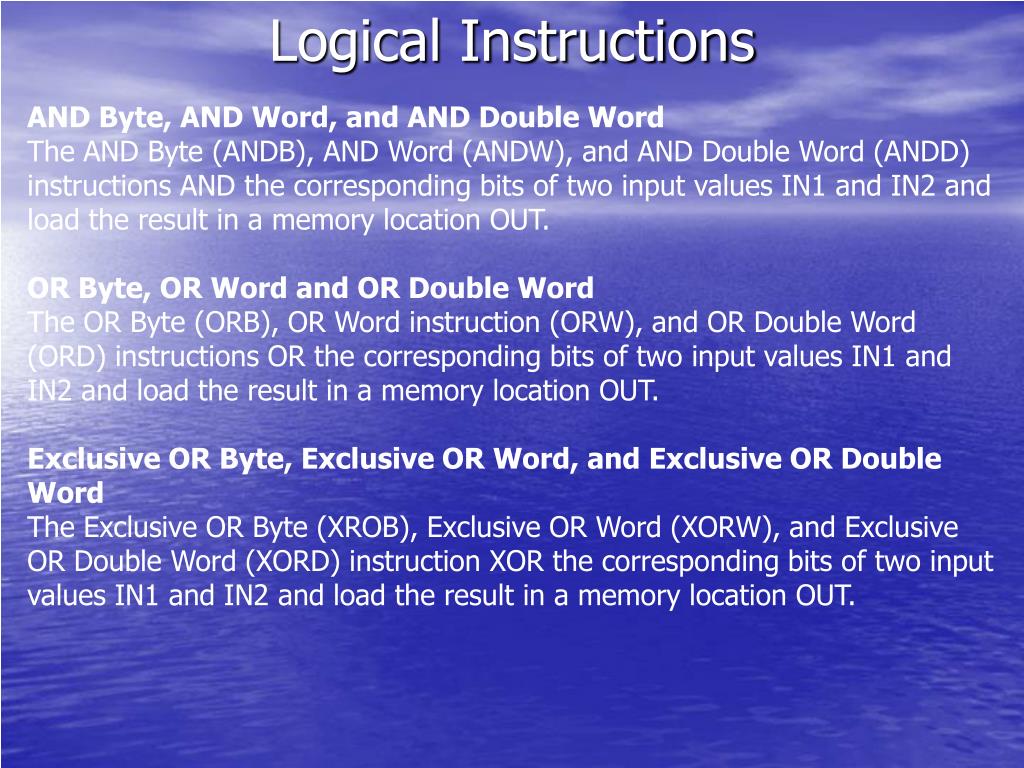 Logical Instructions

AND Byte, AND Word, and AND Double Word
The AND Byte (ANDB), AND Word (ANDW), and AND Double Word (ANDD) instructions AND the corresponding bits of two input values IN1 and IN2 and load the result in a memory location OUT.

OR Byte, OR Word and OR Double Word
The OR Byte (ORB), OR Word instruction (ORW), and OR Double Word (ORD) instructions OR the corresponding bits of two input values IN1 and IN2 and load the result in a memory location OUT.

Exclusive OR Byte, Exclusive OR Word, and Exclusive OR Double Word
The Exclusive OR Byte (XROB), Exclusive OR Word (XORW), and Exclusive OR Double Word (XORD) instruction XOR the corresponding bits of two input values IN1 and IN2 and load the result in a memory location OUT.